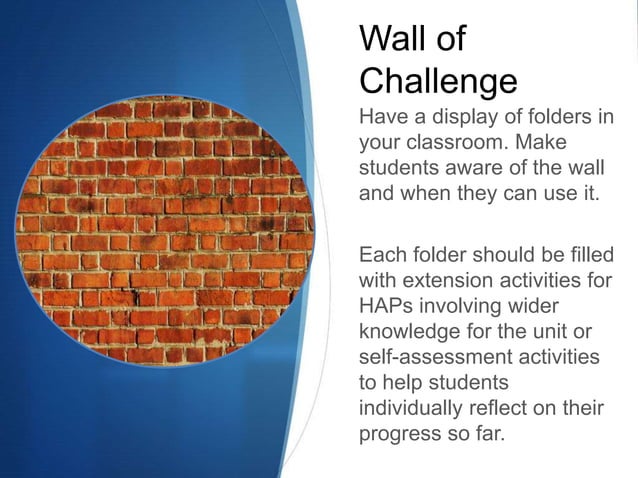 Wall of Challenge

Have a display of folders in your classroom. Make students aware of the wall and when they can use it.

Each folder should be filled with extension activities for HAPs involving wider knowledge for the unit or self-assessment activities to help students individually reflect on their progress so far.